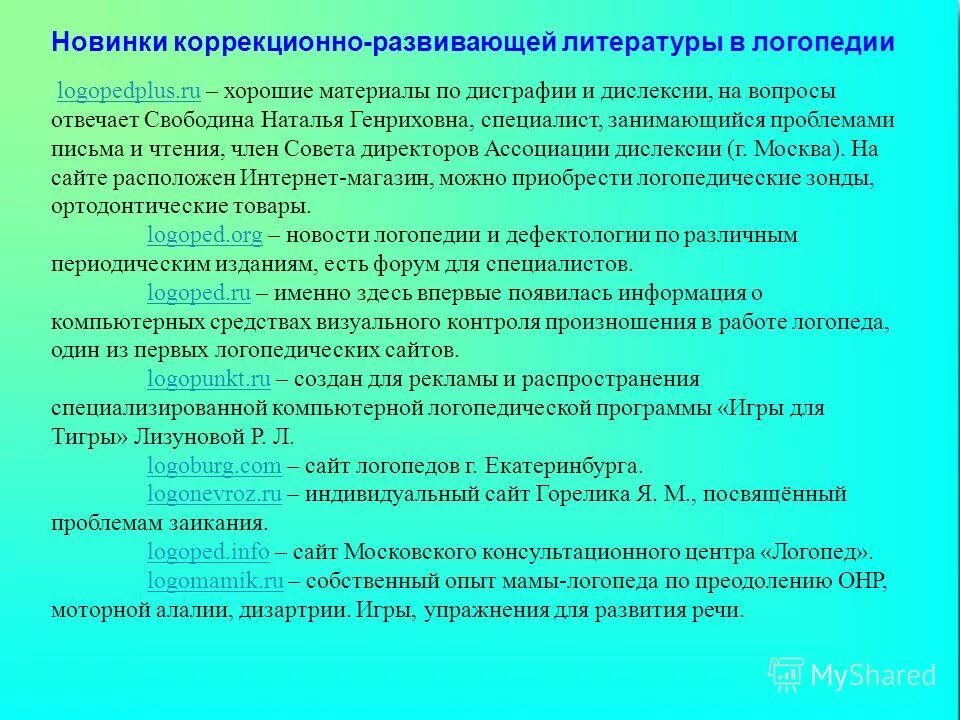 Новинки коррекционно-развивающей литературы в логопедии

logopedplus.ru – хорошие материалы по дисграфии и дислексии, на вопросы отвечает Свободина Наталья Генриховна, специалист, занимающийся проблемами письма и чтения, член Совета директоров Ассоциации дислексии (г. Москва). На сайте расположен Интернет-магазин, можно приобрести логопедические зонды, ортодонтические товары.

logoped.org – новости логопедии и дефектологии по различным периодическим изданиям, есть форум для специалистов.

logoped.ru – именно здесь впервые появилась информация о компьютерных средствах визуального контроля произношения в работе логопеда, один из первых логопедических сайтов.

logopunkt.ru – создан для рекламы и распространения специализированной компьютерной логопедической программы «Игры для Тигры» Лизуновой Р. Л.

logoburg.com – сайт логопедов г. Екатеринбурга.

logonevroz.ru – индивидуальный сайт Горелика Я. М., посвящённый проблемам заикания.

logoped.info – сайт Московского консультационного центра «Логопед».

logomamik.ru – собственный опыт мамы-логопеда по преодолению ОНР, моторной алалии, дизартрии. Игры, упражнения для развития речи.

MyShared